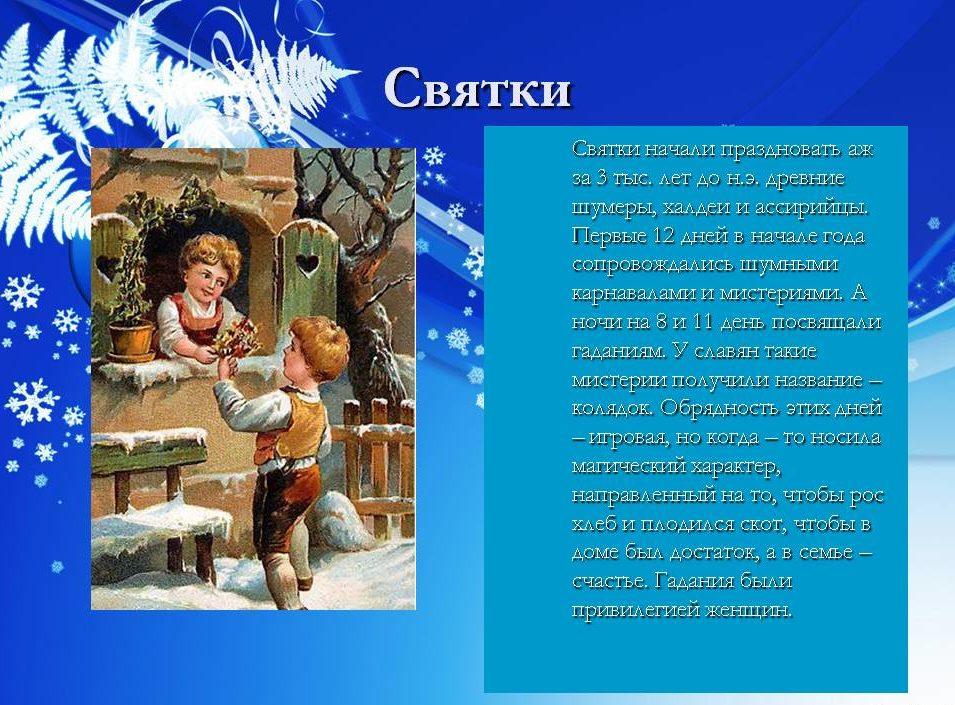 Святки

Святки начали праздновать аж за 3 тыс. лет до н.э. древние шумеры, халдеи и ассирийцы. Первые 12 дней в начале года сопровождались шумными карнавалами и мистериями. А ночи на 8 и 11 день посвящали гаданиям. У славян такие мистерии получили название – колядок. Обрядность этих дней – игровая, но когда – то носила магический характер, направленный на то, чтобы рос хлеб и плодился скот, чтобы в доме был достаток, а в семье – счастье. Гадания были привилегией женщин.